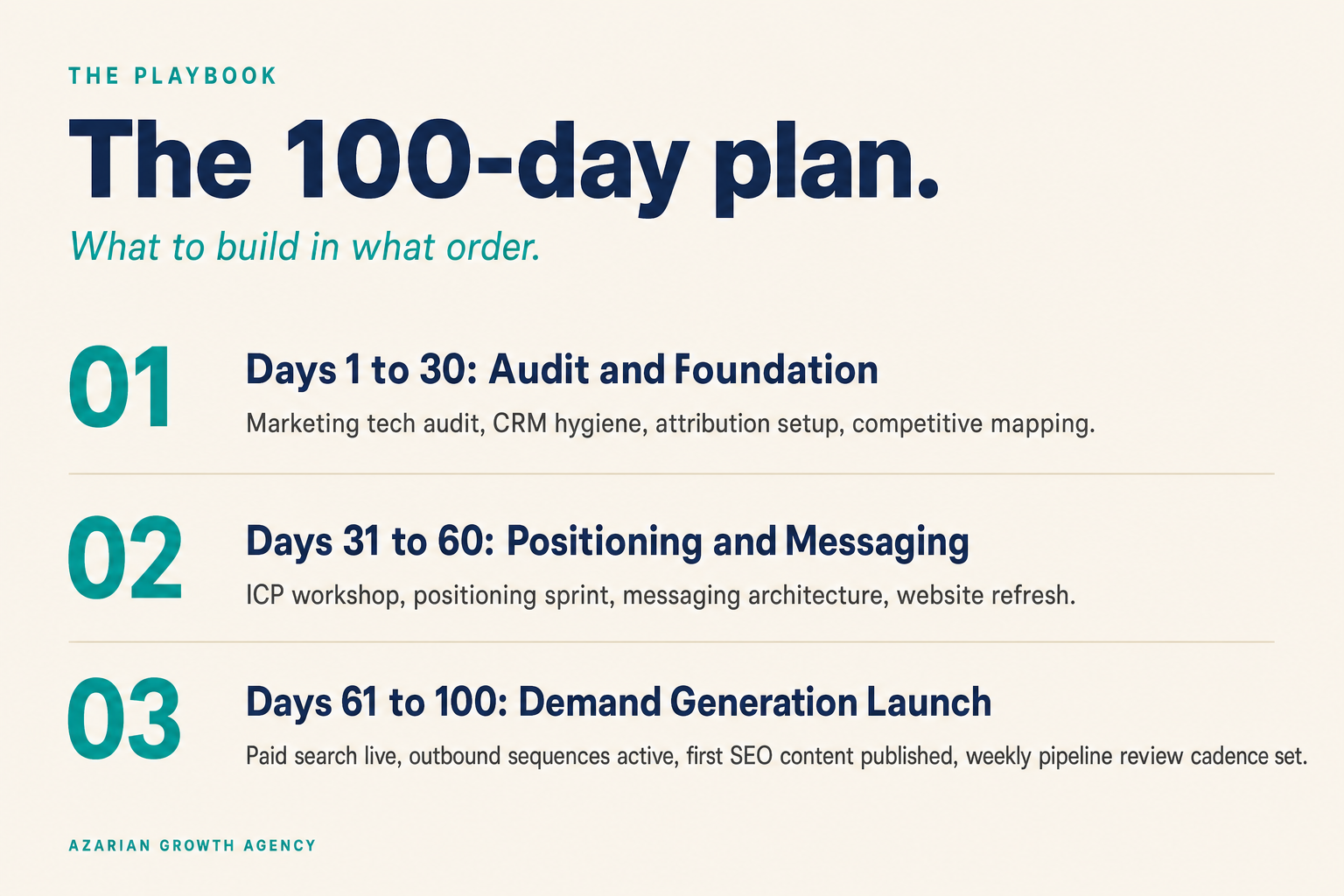 THE PLAYBOOK

The 100-day plan.

What to build in what order.

01

Days 1 to 30: Audit and Foundation

Marketing tech audit, CRM hygiene, attribution setup, competitive mapping.

02

Days 31 to 60: Positioning and Messaging

ICP workshop, positioning sprint, messaging architecture, website refresh.

03

Days 61 to 100: Demand Generation Launch

Paid search live, outbound sequences active, first SEO content published, weekly pipeline review cadence set.

AZARIAN GROWTH AGENCY